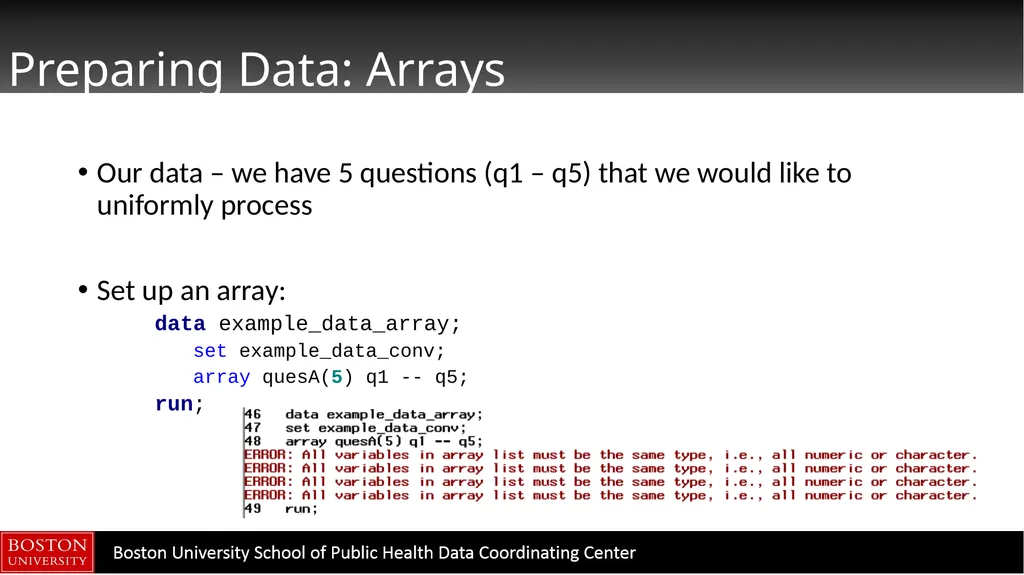 Preparing Data: Arrays

• Our data – we have 5 questions (q1 – q5) that we would like to uniformly process

• Set up an array:

data example_data_array;
set example_data_conv;
array quesA(5) q1 -- q5;
run;

46 data example_data_array;
47 set example_data_conv;
48 array quesA(5) q1 -- q5;
ERROR: All variables in array list must be the same type, i.e., all numeric or character.
ERROR: All variables in array list must be the same type, i.e., all numeric or character.
ERROR: All variables in array list must be the same type, i.e., all numeric or character.
ERROR: All variables in array list must be the same type, i.e., all numeric or character.
49 run;

BOSTON UNIVERSITY

Boston University School of Public Health Data Coordinating Center